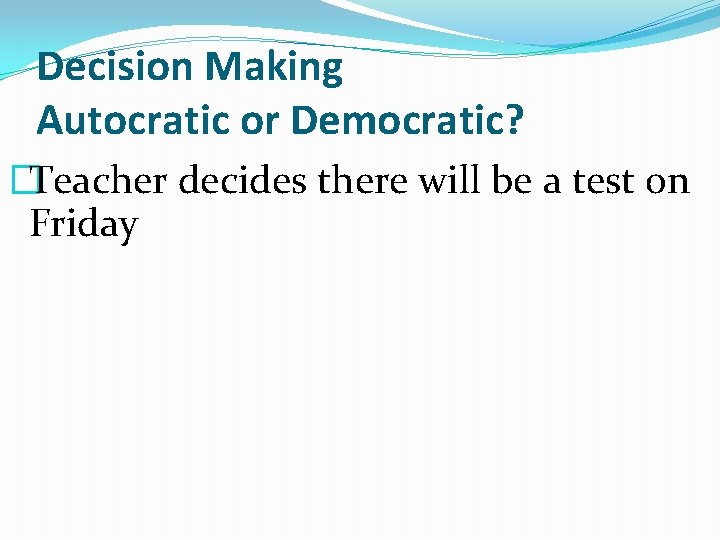 Decision Making
Autocratic or Democratic?

Teacher decides there will be a test on Friday